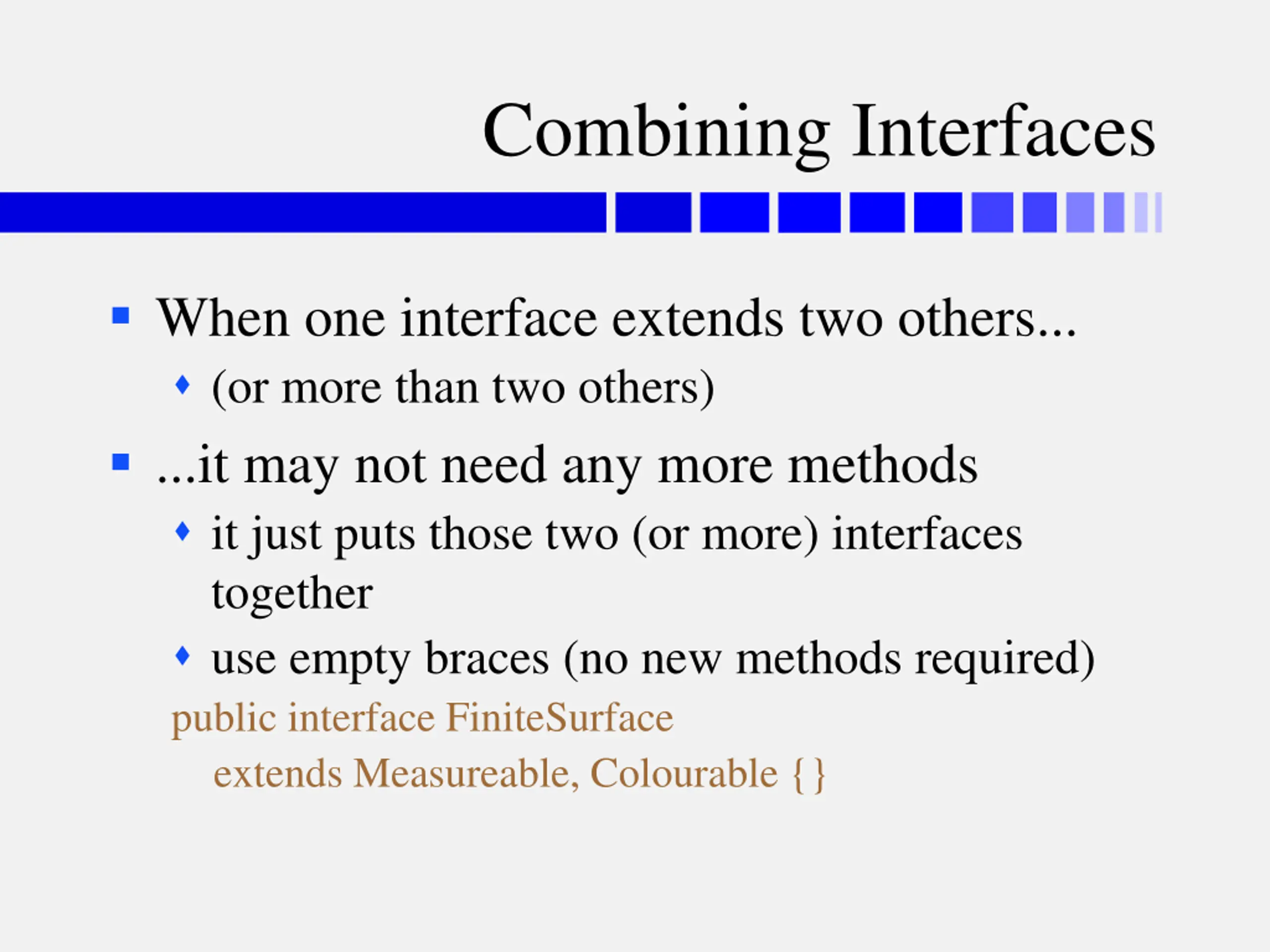 Combining Interfaces

When one interface extends two others...
(or more than two others)

...it may not need any more methods
it just puts those two (or more) interfaces together
use empty braces (no new methods required)

public interface FiniteSurface
extends Measureable, Colourable { }